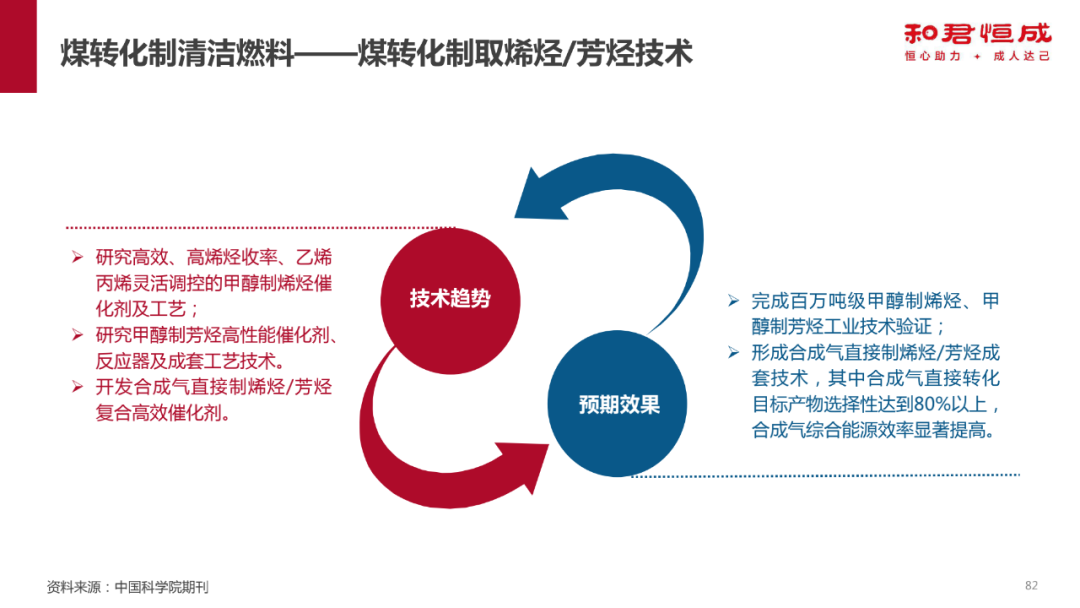 煤转化制清洁燃料——煤转化制取烯烃/芳烃技术

和君恒成
恒心助力 + 成人达己

➢ 研究高效、高烯烃收率、乙烯丙烯灵活调控的甲醇制烯烃催化剂及工艺；
➢ 研究甲醇制芳烃高性能催化剂、反应器及成套工艺技术。
➢ 开发合成气直接制烯烃/芳烃复合高效催化剂。

技术趋势

预期效果

➢ 完成百万吨级甲醇制烯烃、甲醇制芳烃工业技术验证；
➢ 形成合成气直接制烯烃/芳烃成套技术，其中合成气直接转化目标产物选择性达到80%以上，合成气综合能源效率显著提高。

资料来源：中国科学院期刊

82